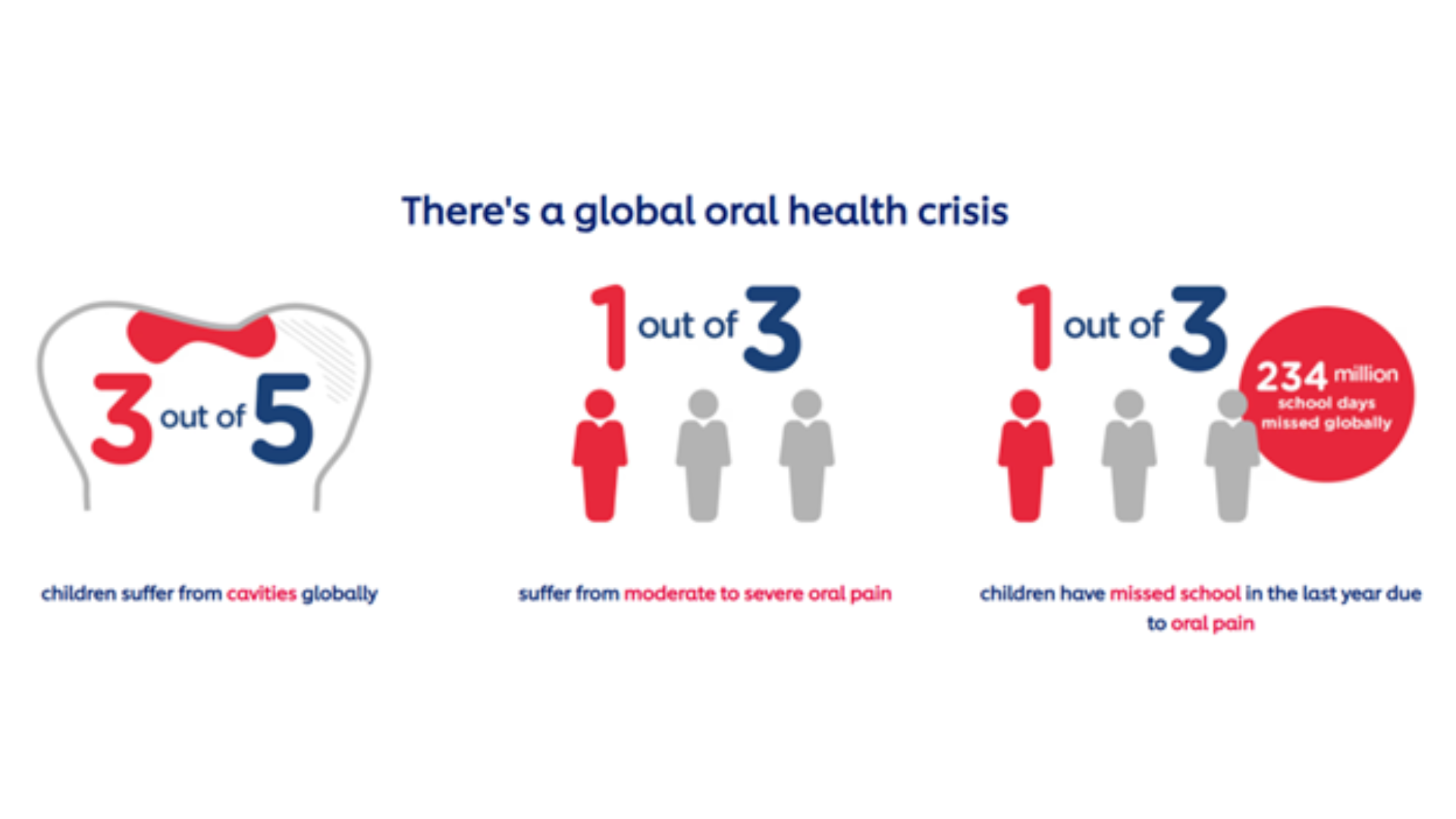 There's a global oral health crisis

3 out of 5

children suffer from cavities globally

1 out of 3

suffer from moderate to severe oral pain

1 out of 3

234 million school days missed globally

children have missed school in the last year due to oral pain